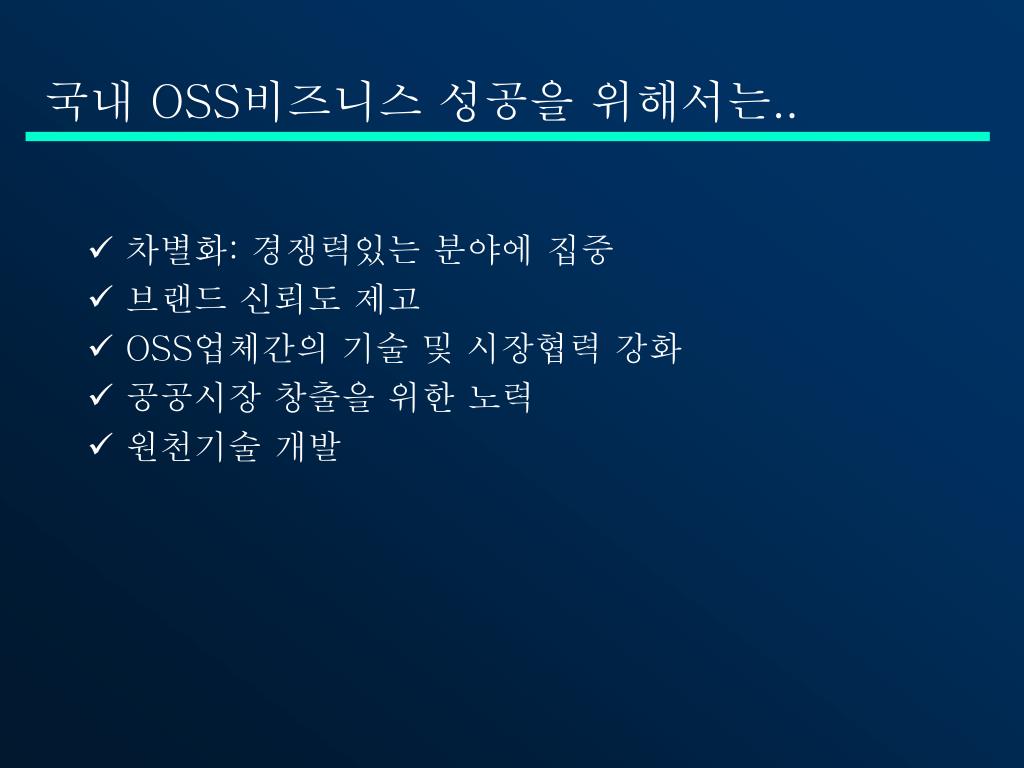 국내 OSS비즈니스 성공을 위해서는..

✓ 차별화: 경쟁력있는 분야에 집중
✓ 브랜드 신뢰도 제고
✓ OSS업체간의 기술 및 시장협력 강화
✓ 공공시장 창출을 위한 노력
✓ 원천기술 개발